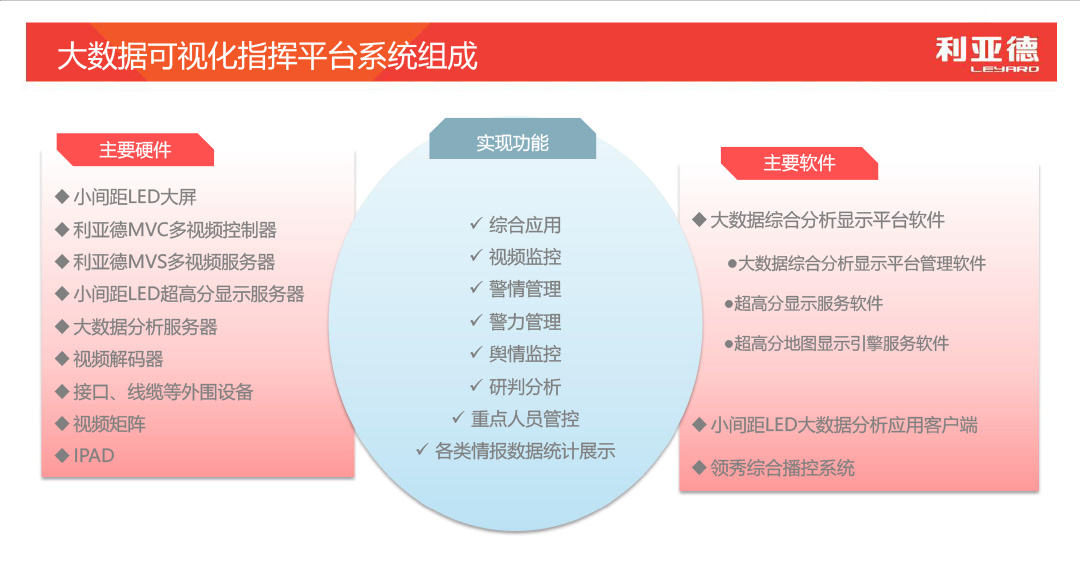 大数据可视化指挥平台系统组成

利亚德
LEYARD

主要硬件

◆ 小间距LED大屏
◆ 利亚德MVC多视频控制器
◆ 利亚德MVS多视频服务器
◆ 小间距LED超高分显示服务器
◆ 大数据分析服务器
◆ 视频解码器
◆ 接口、线缆等外围设备
◆ 视频矩阵
◆ IPAD

实现功能

✓ 综合应用
✓ 视频监控
✓ 警情管理
✓ 警力管理
✓ 舆情监控
✓ 研判分析
✓ 重点人员管控
✓ 各类情报数据统计展示

主要软件

◆ 大数据综合分析显示平台软件
●大数据综合分析显示平台管理软件
●超高分显示服务软件
●超高分地图显示引擎服务软件

◆ 小间距LED大数据分析应用客户端
◆ 领秀综合播控系统